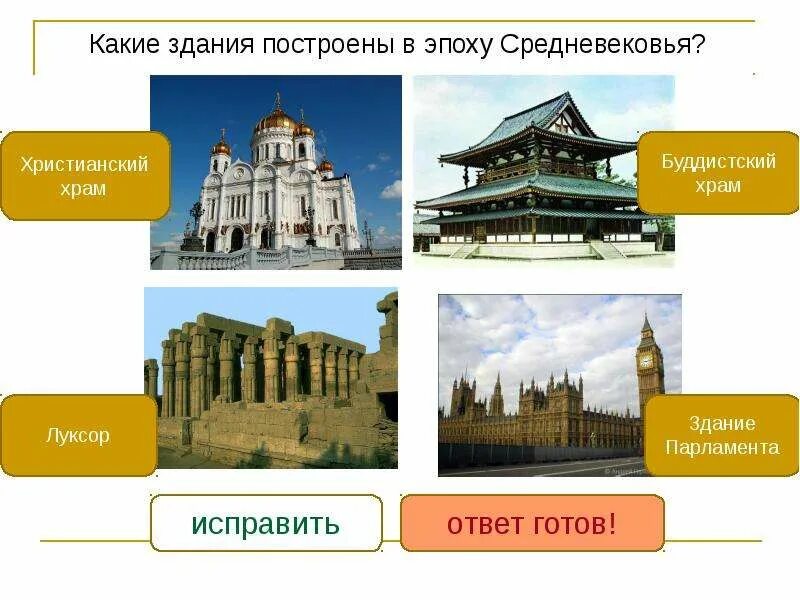 Какие здания построены в эпоху Средневековья?

Христианский храм

Буддистский храм

Луксор

Здание Парламента

исправить

ответ готов!